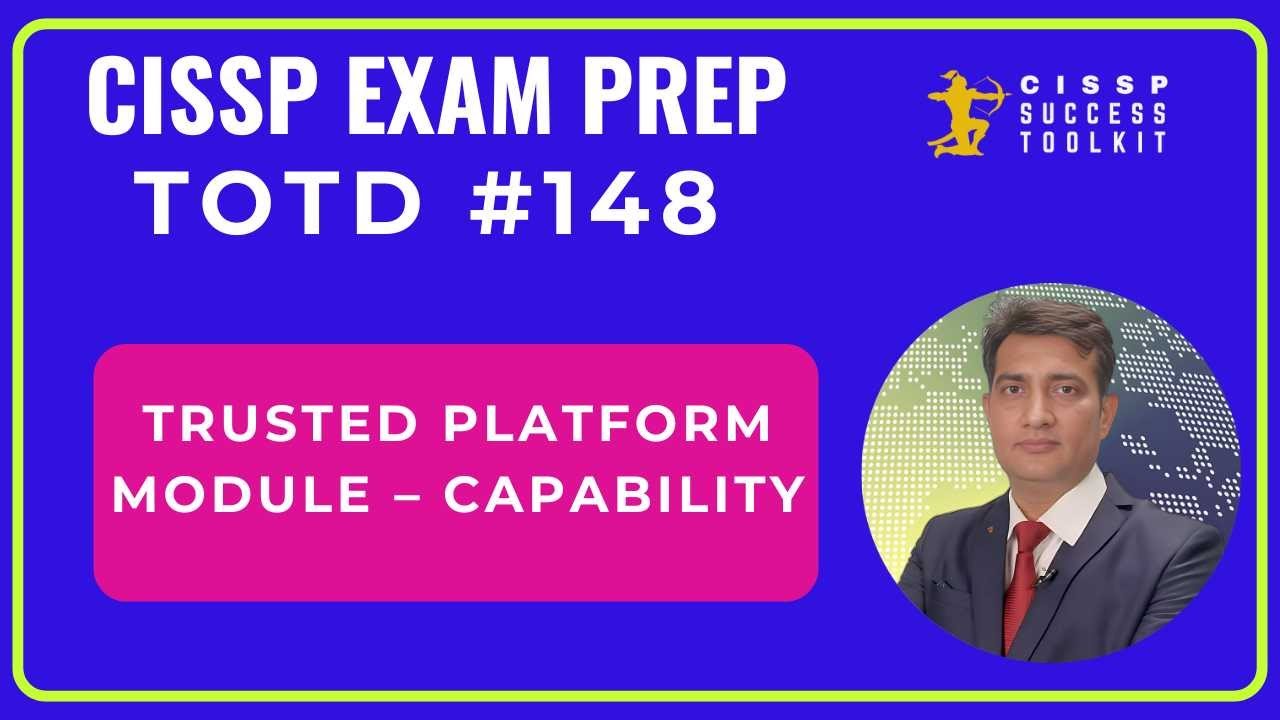 CISSP EXAM PREP
TOTD #148

CISSP
SUCCESS
TOOLKIT

TRUSTED PLATFORM
MODULE – CAPABILITY